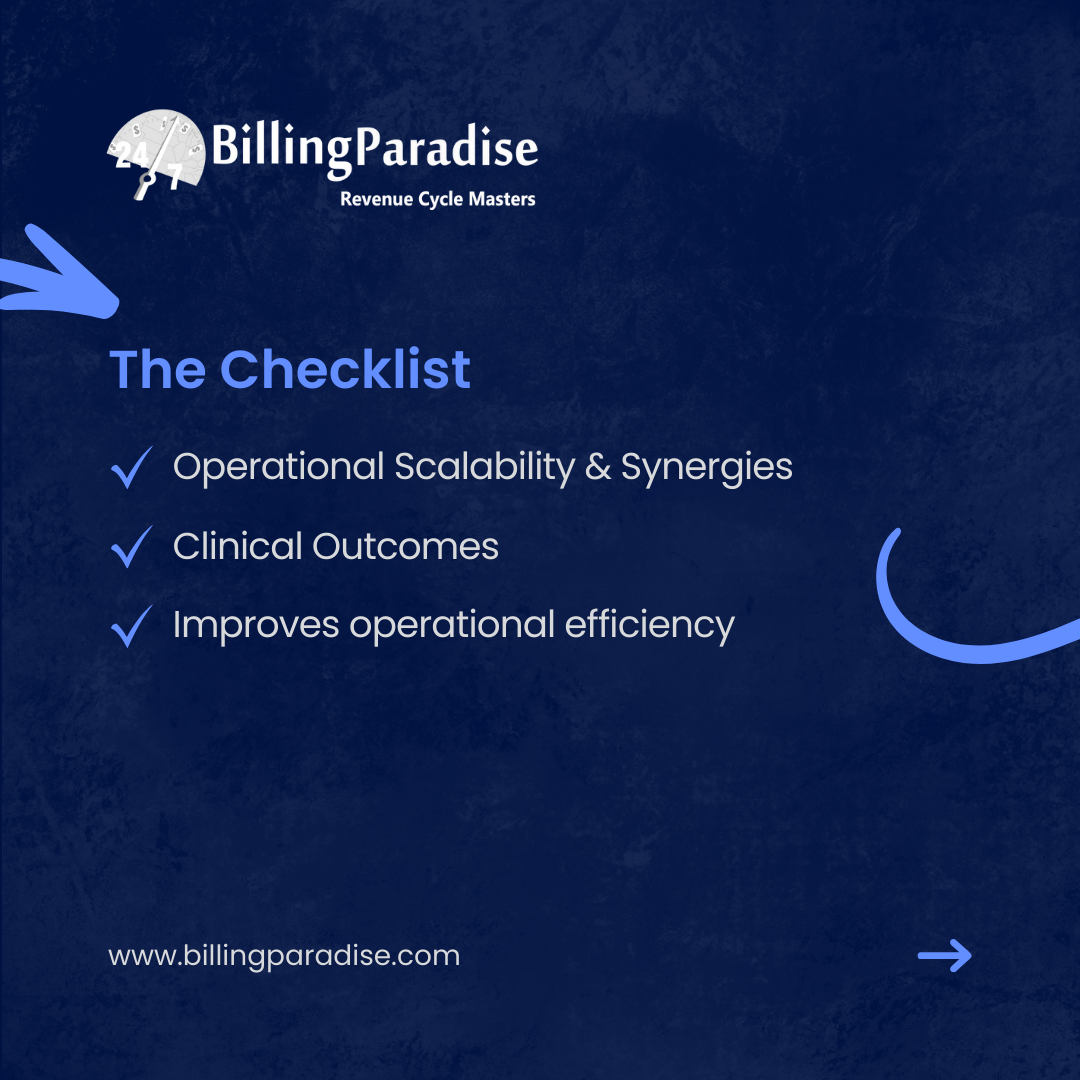 24/7 BillingParadise
Revenue Cycle Masters

The Checklist

✓ Operational Scalability & Synergies

✓ Clinical Outcomes

✓ Improves operational efficiency

www.billingparadise.com